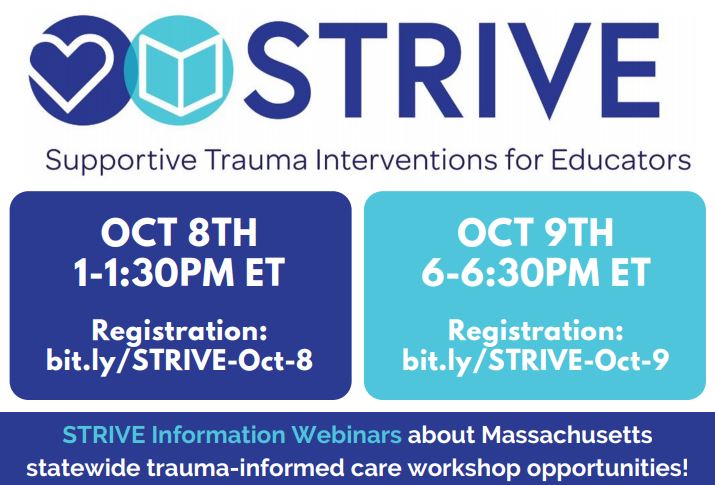 STRIVE

Supportive Trauma Interventions for Educators

OCT 8TH
1-1:30PM ET

Registration:
bit.ly/STRIVE-Oct-8

OCT 9TH
6-6:30PM ET

Registration:
bit.ly/STRIVE-Oct-9

STRIVE Information Webinars about Massachusetts statewide trauma-informed care workshop opportunities!